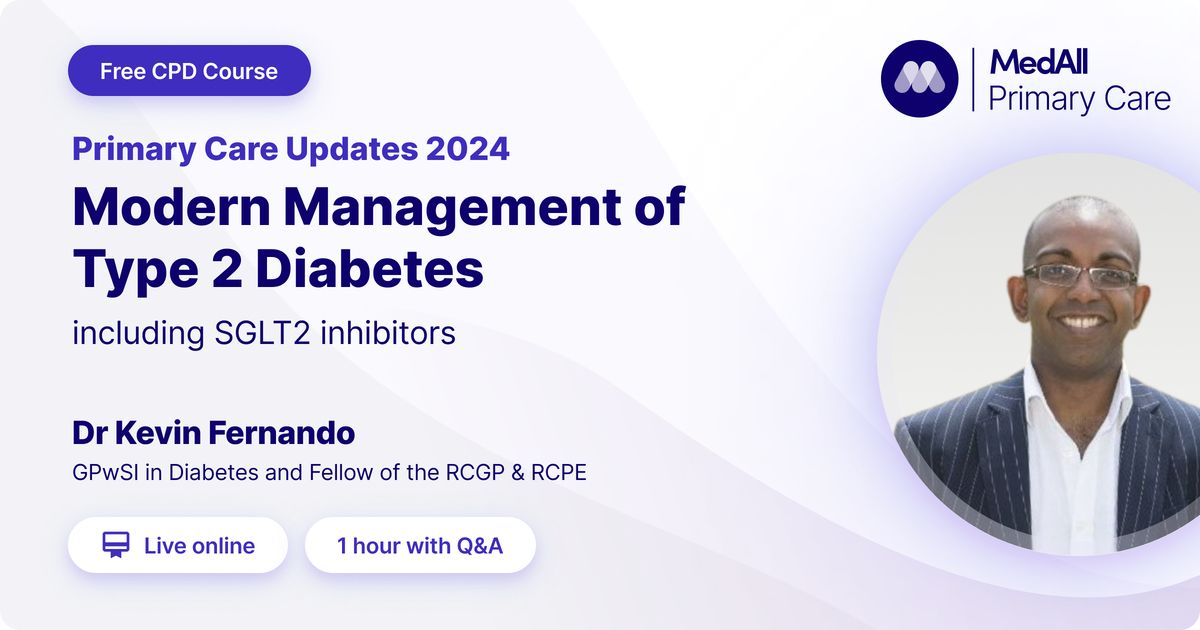 Free CPD Course

MedAll
Primary Care

Primary Care Updates 2024

Modern Management of Type 2 Diabetes

including SGLT2 inhibitors

Dr Kevin Fernando

GPwSI in Diabetes and Fellow of the RCGP & RCPE

Live online

1 hour with Q&A